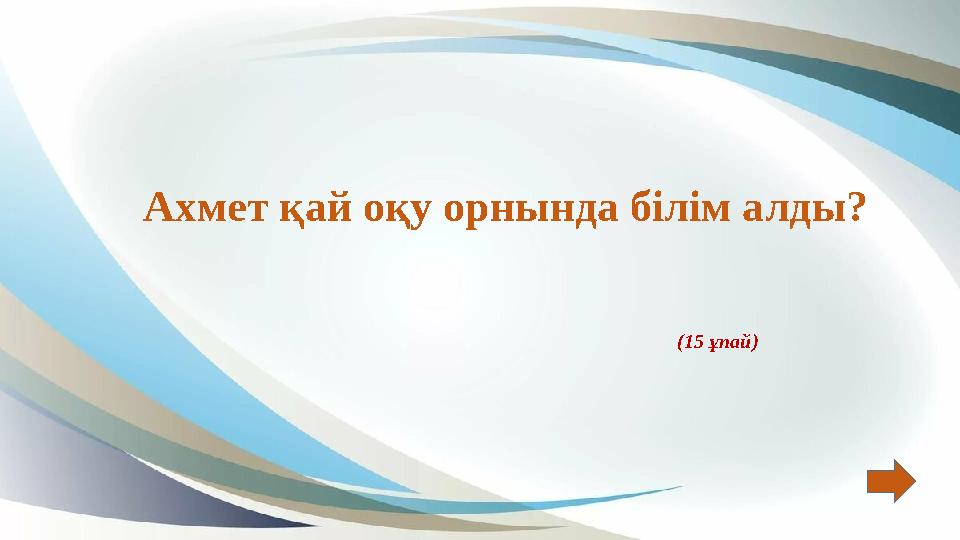 Ахмет қай оқу орнында білім алды?

(15 ұпай)